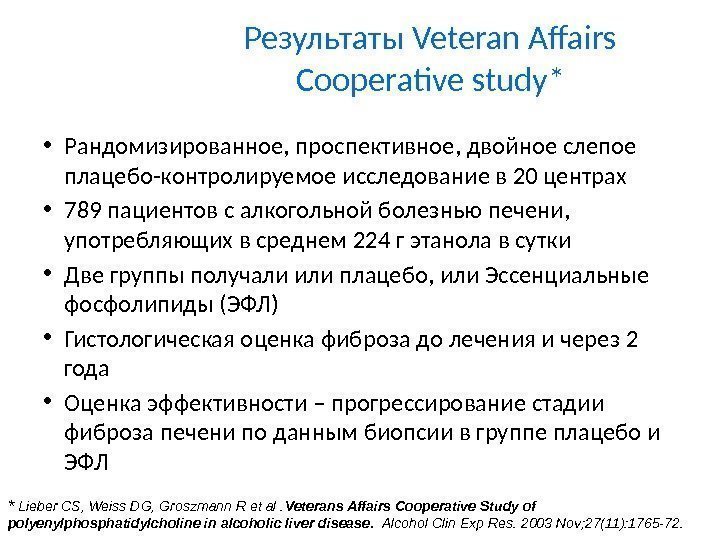 Результаты Veteran Affairs Cooperative study*

• Рандомизированное, проспективное, двойное слепое плацебо-контролируемое исследование в 20 центрах
• 789 пациентов с алкогольной болезнью печени, употребляющих в среднем 224 г этанола в сутки
• Две группы получали или плацебо, или Эссенциальные фосфолипиды (ЭФЛ)
• Гистологическая оценка фиброза до лечения и через 2 года
• Оценка эффективности – прогрессирование стадии фиброза печени по данным биопсии в группе плацебо и ЭФЛ

* Lieber CS, Weiss DG, Groszmann R et al . Veterans Affairs Cooperative Study of polyenylphosphatidylcholine in alcoholic liver disease. Alcohol Clin Exp Res. 2003 Nov;27(11):1765-72.